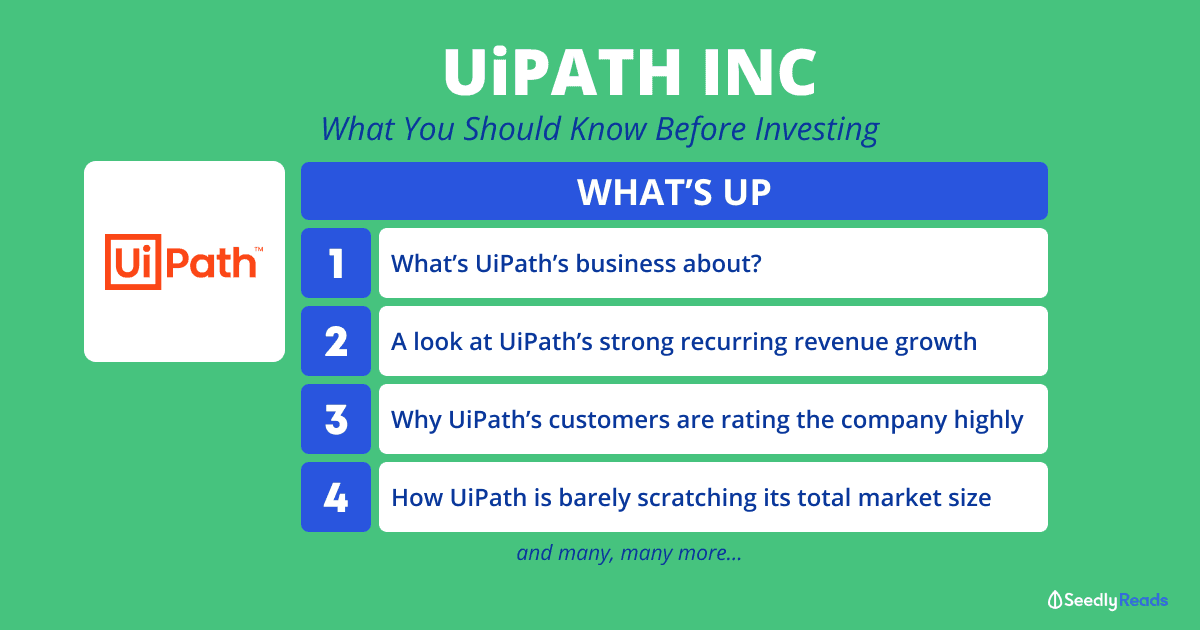 UiPATH INC
What You Should Know Before Investing

UiPath™

WHAT'S UP

1 What's UiPath's business about?

2 A look at UiPath's strong recurring revenue growth

3 Why UiPath's customers are rating the company highly

4 How UiPath is barely scratching its total market size

and many, many more...

SeedlyReads